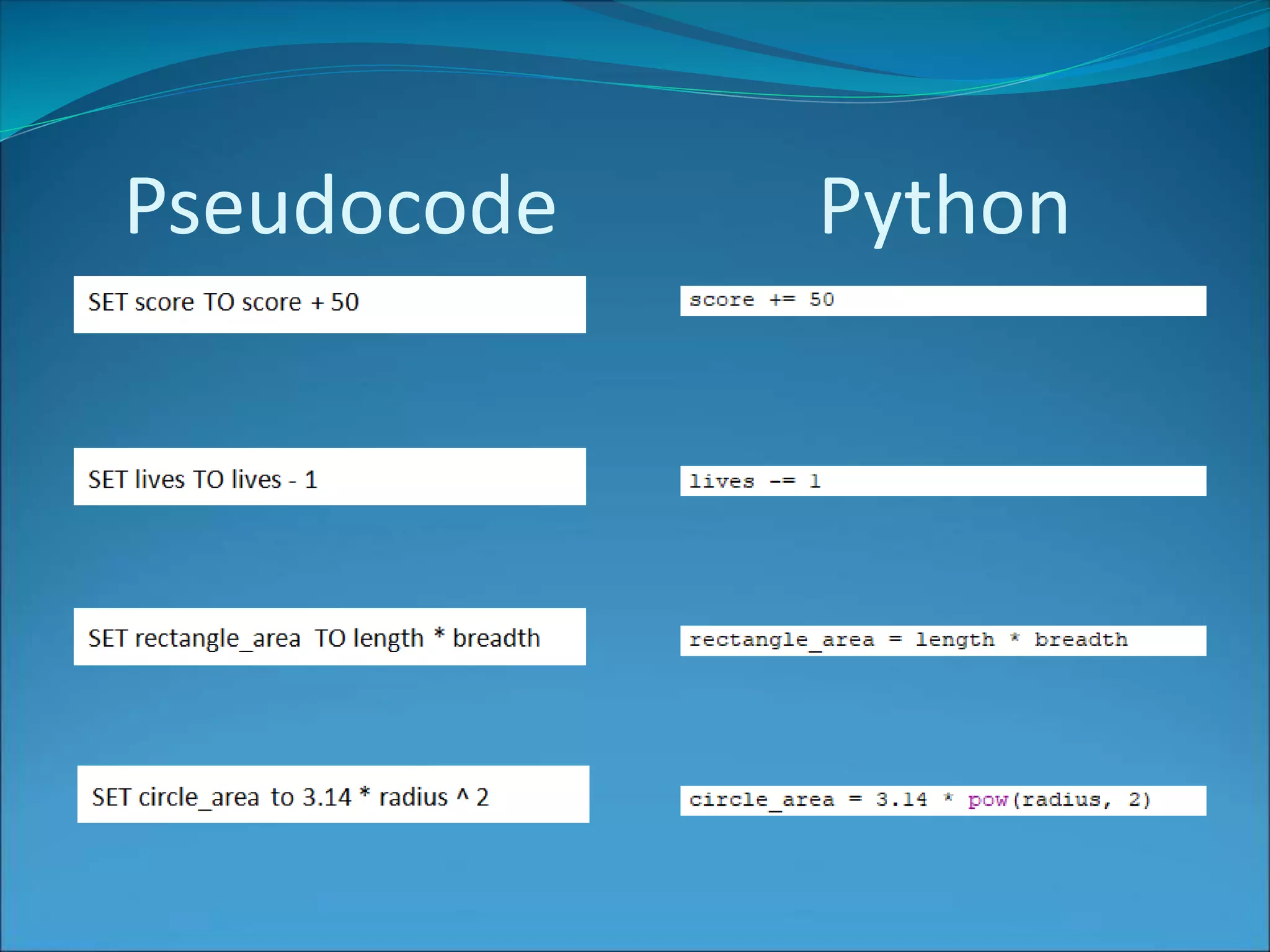 Pseudocode

SET score TO score + 50

SET lives TO lives - 1

SET rectangle_area TO length * breadth

SET circle_area to 3.14 * radius ^ 2

Python

score += 50

lives -= 1

rectangle_area = length * breadth

circle_area = 3.14 * pow(radius, 2)